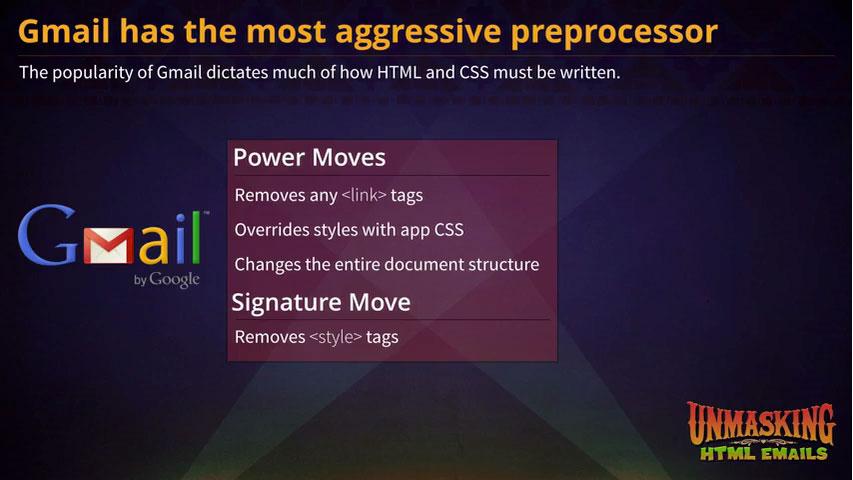 Gmail has the most aggressive preprocessor

The popularity of Gmail dictates much of how HTML and CSS must be written.

Gmail by Google

Power Moves

Removes any <link> tags

Overrides styles with app CSS

Changes the entire document structure

Signature Move

Removes <style> tags

UNMASKING HTML EMAILS